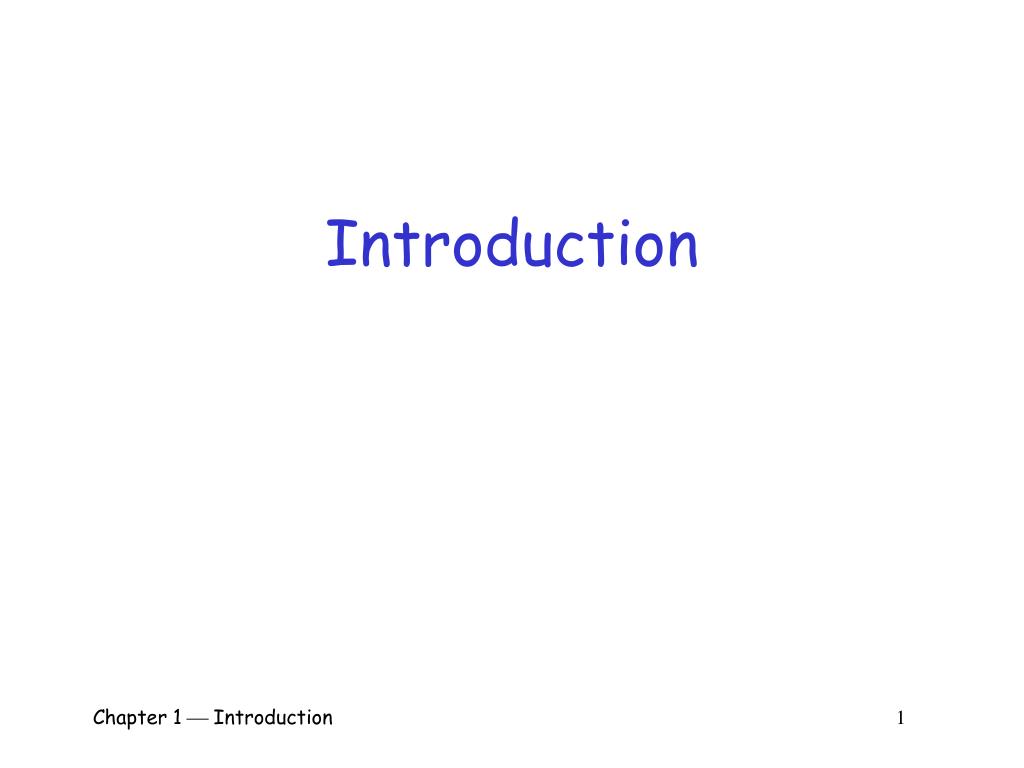 Introduction

Chapter 1 — Introduction

1